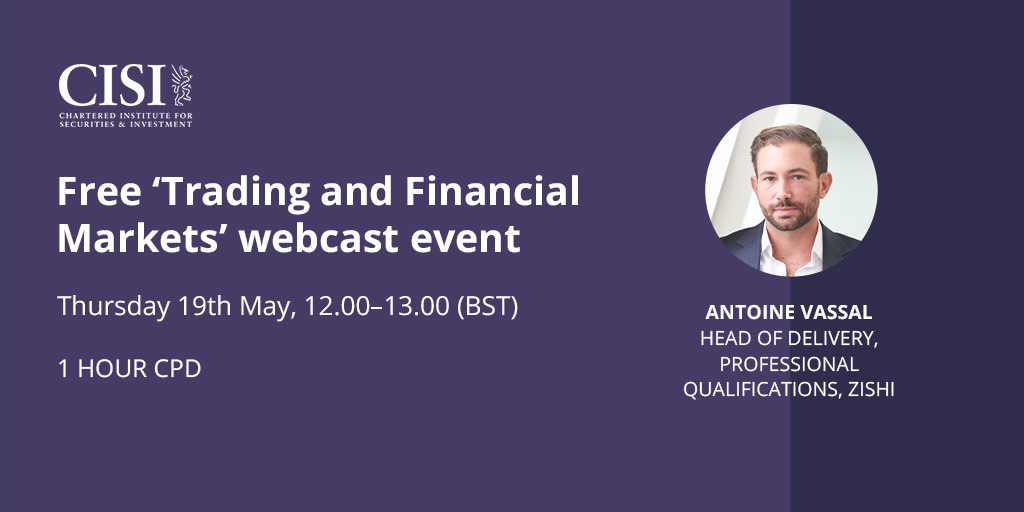 CISI
CHARTERED INSTITUTE FOR SECURITIES & INVESTMENT

Free ‘Trading and Financial Markets’ webcast event

Thursday 19th May, 12.00–13.00 (BST)

1 HOUR CPD

ANTOINE VASSAL
HEAD OF DELIVERY, PROFESSIONAL QUALIFICATIONS, ZISHI